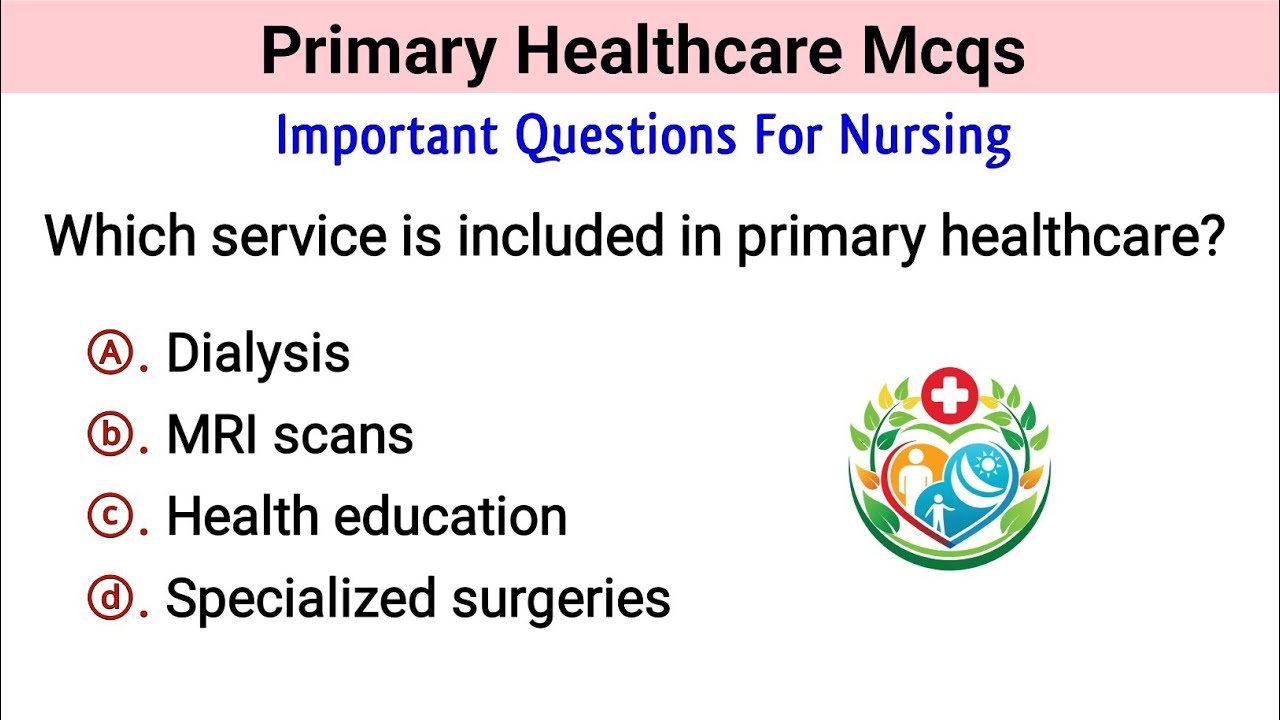 Primary Healthcare Mcqs

Important Questions For Nursing

Which service is included in primary healthcare?

Ⓐ. Dialysis
ⓑ. MRI scans
ⓒ. Health education
ⓓ. Specialized surgeries